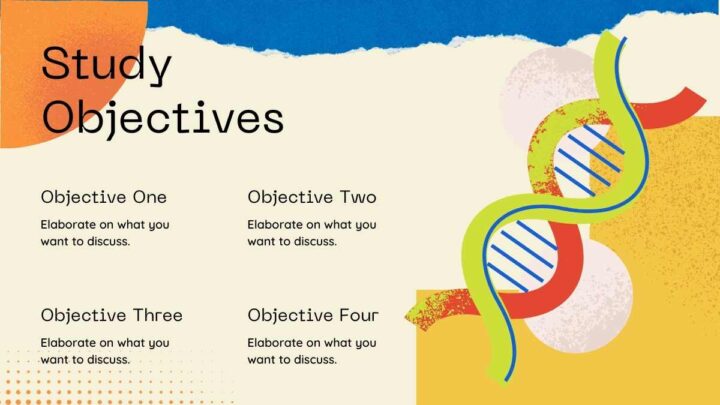 Study Objectives

Objective One

Elaborate on what you want to discuss.

Objective Two

Elaborate on what you want to discuss.

Objective Three

Elaborate on what you want to discuss.

Objective Four

Elaborate on what you want to discuss.